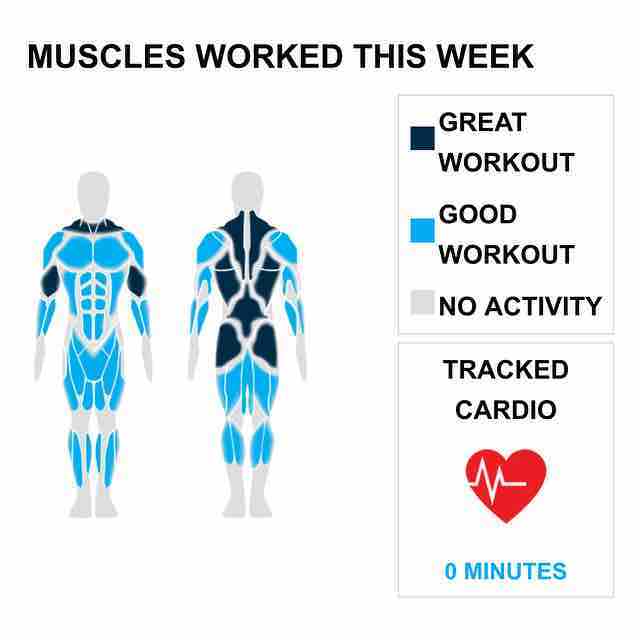 MUSCLES WORKED THIS WEEK

GREAT WORKOUT

GOOD WORKOUT

NO ACTIVITY

TRACKED CARDIO

0 MINUTES